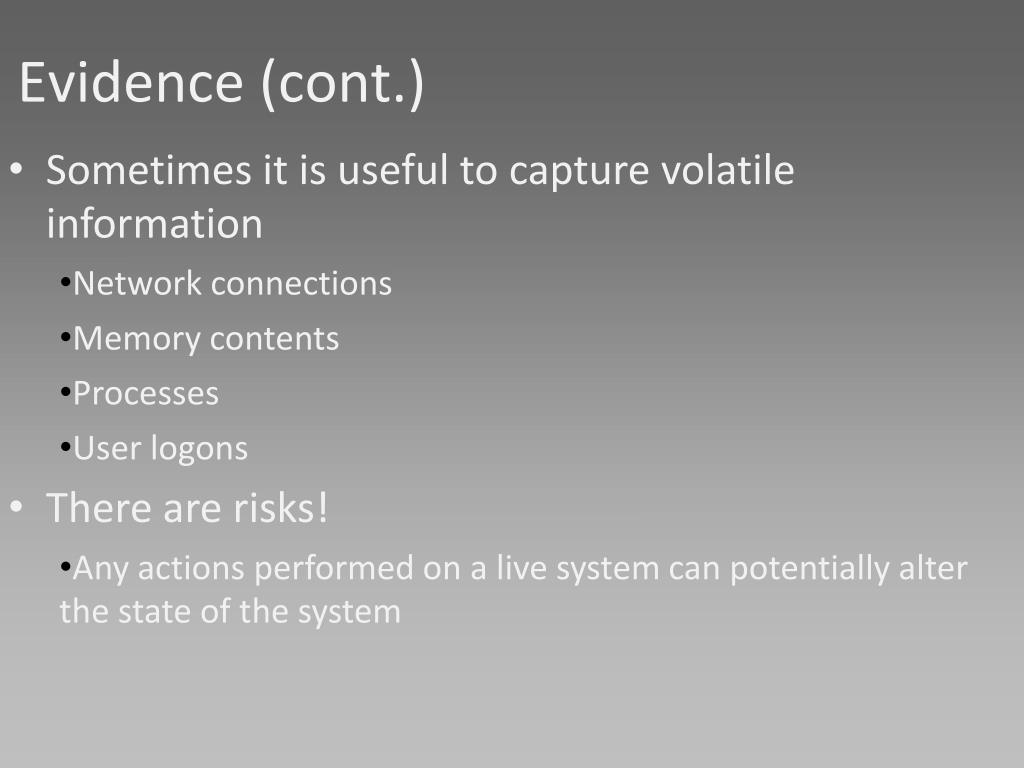 Evidence (cont.)

• Sometimes it is useful to capture volatile information

•Network connections

•Memory contents

•Processes

•User logons

• There are risks!

•Any actions performed on a live system can potentially alter the state of the system